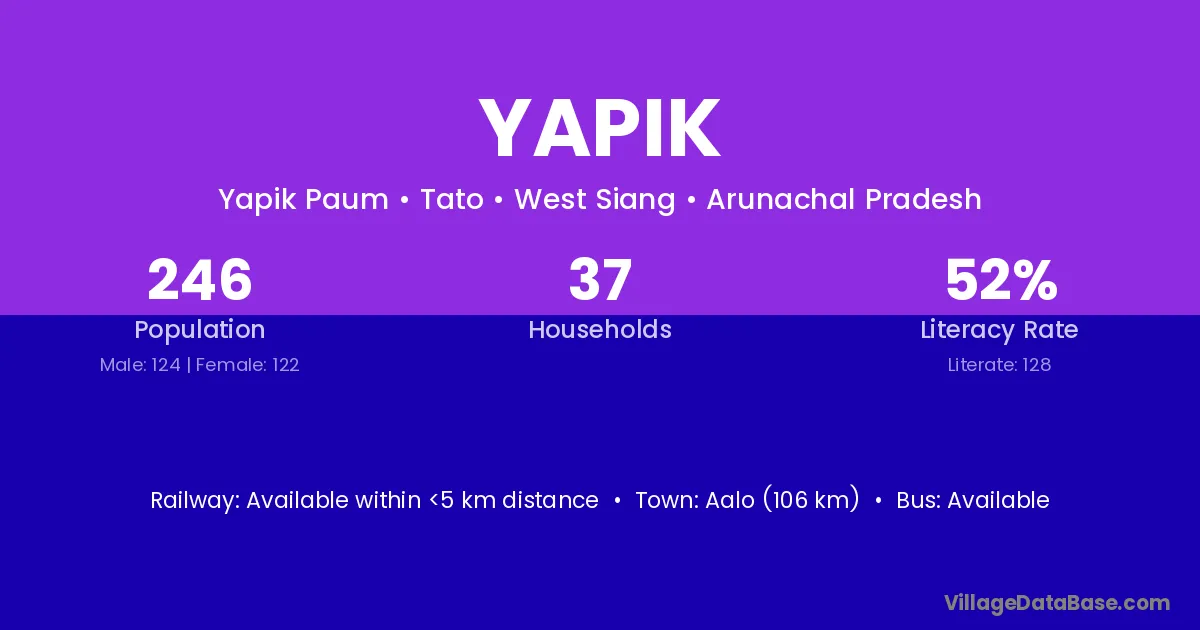 YAPIK

Yapik Paum • Tato • West Siang • Arunachal Pradesh

246
Population
Male: 124 | Female: 122

37
Households

52%
Literacy Rate
Literate: 128

Railway: Available within <5 km distance • Town: Aalo (106 km) • Bus: Available

VillageDataBase.com